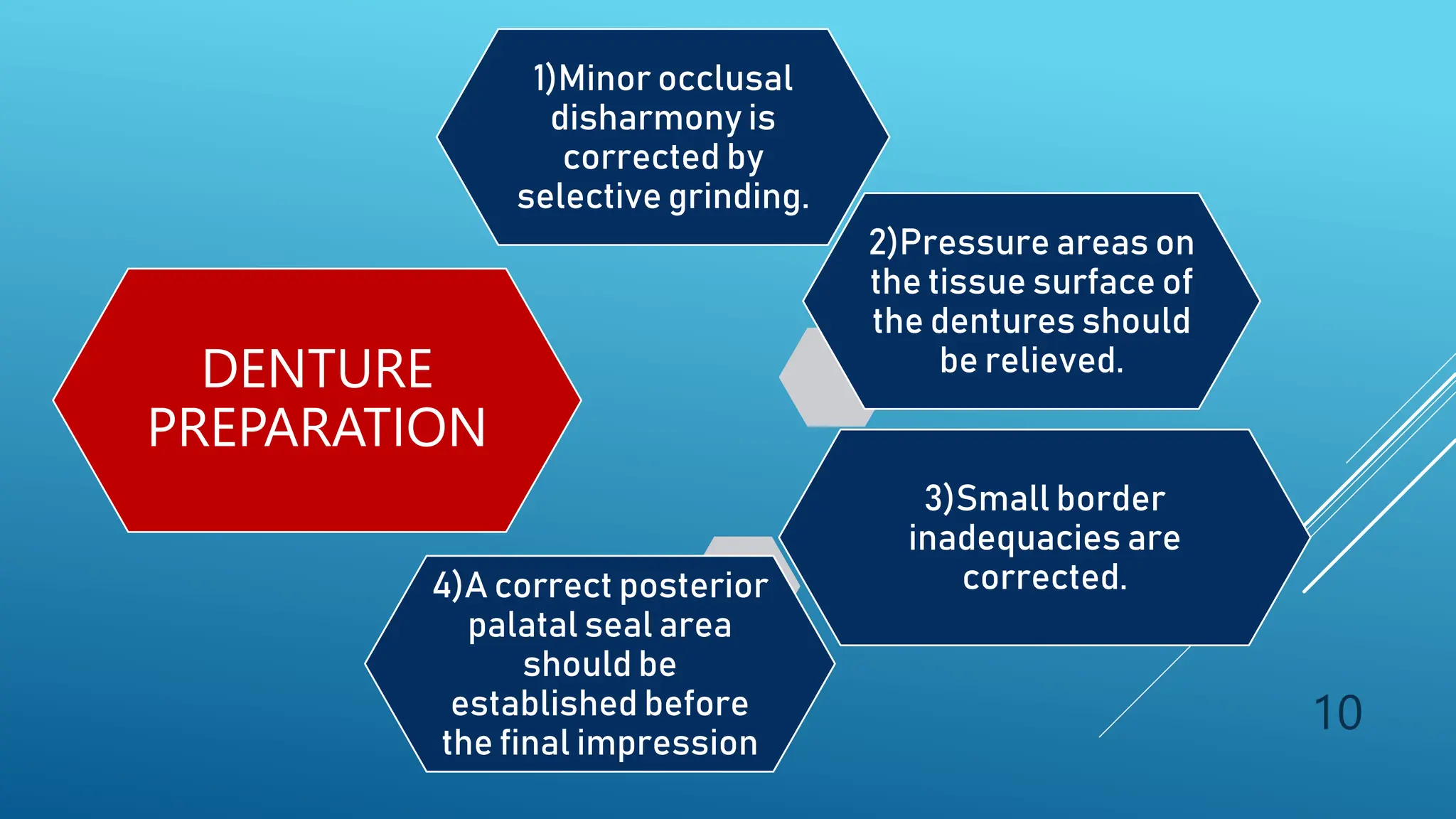 DENTURE PREPARATION

1)Minor occlusal disharmony is corrected by selective grinding.

2)Pressure areas on the tissue surface of the dentures should be relieved.

3)Small border inadequacies are corrected.

4)A correct posterior palatal seal area should be established before the final impression

10